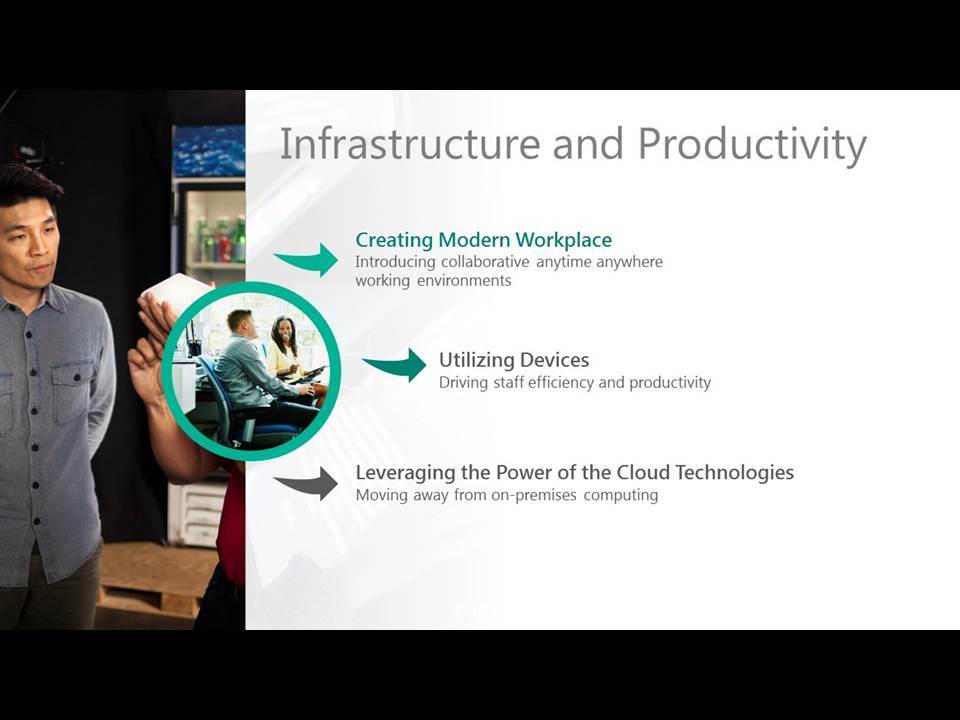 Infrastructure and Productivity

Creating Modern Workplace
Introducing collaborative anytime anywhere working environments

Utilizing Devices
Driving staff efficiency and productivity

Leveraging the Power of the Cloud Technologies
Moving away from on-premises computing